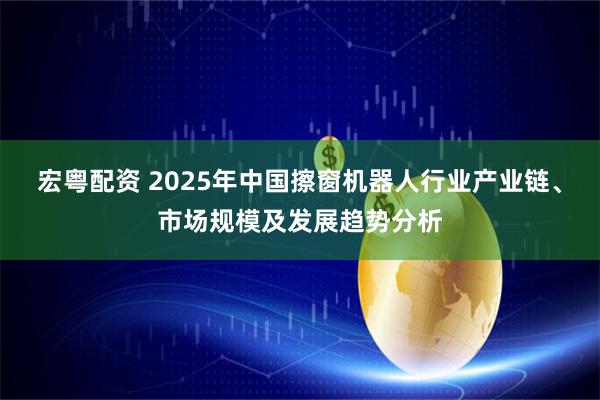 宏粤配资 2025年中国擦窗机器人行业产业链、市场规模及发展趋势分析

$